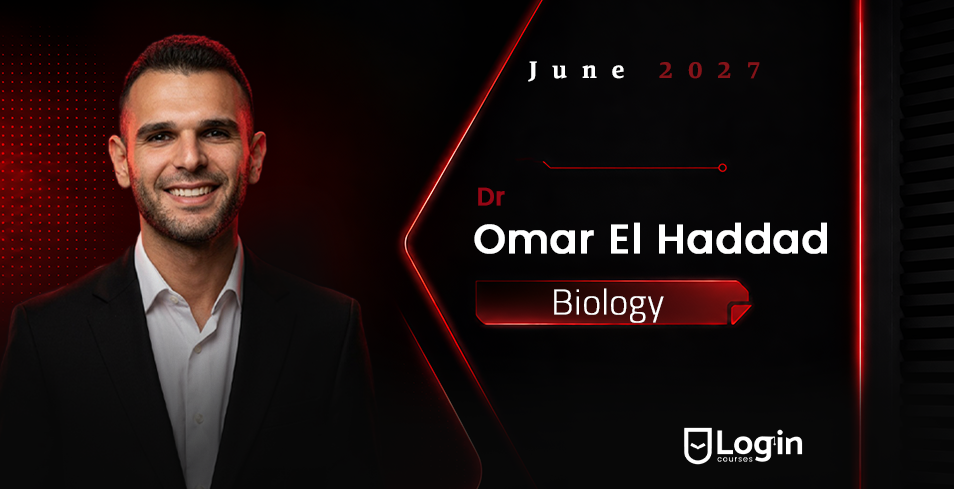 June 2027

Dr
Omar El Haddad

Biology

Login
courses